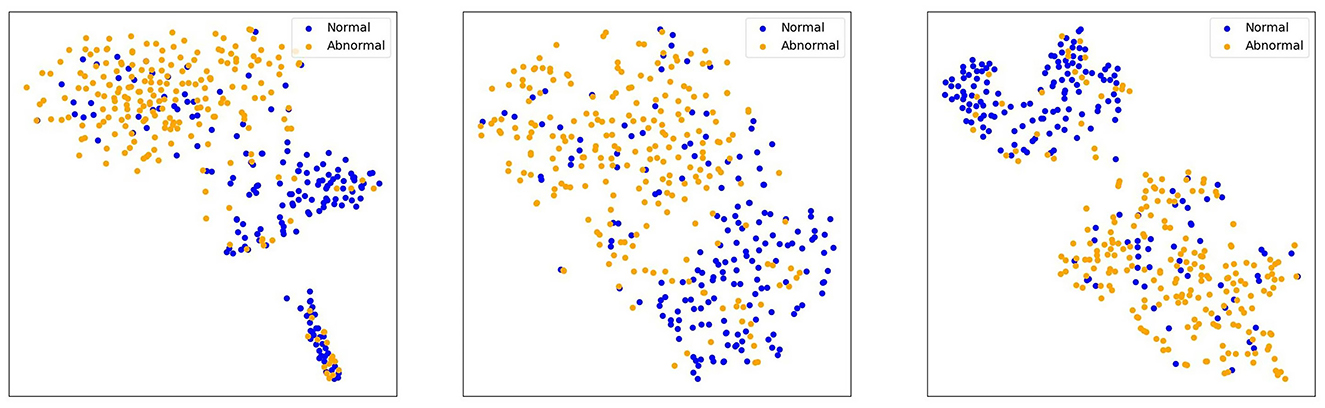 Normal
Abnormal

Normal
Abnormal

Normal
Abnormal